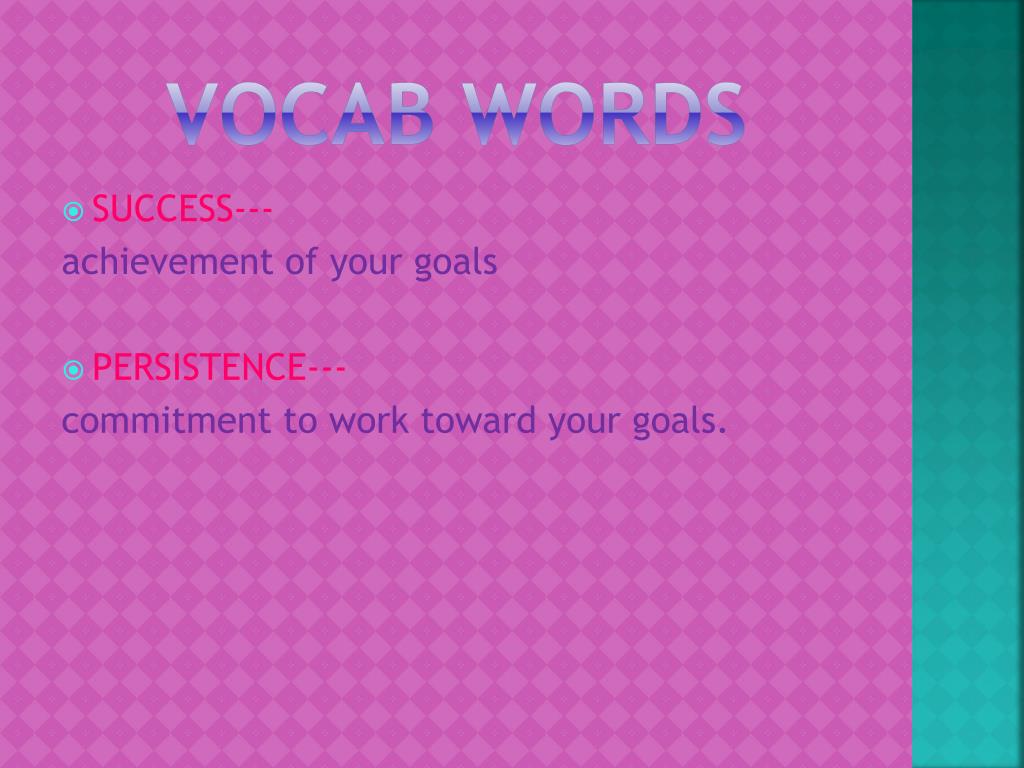 VOCAB WORDS

SUCCESS---
achievement of your goals

PERSISTENCE---
commitment to work toward your goals.